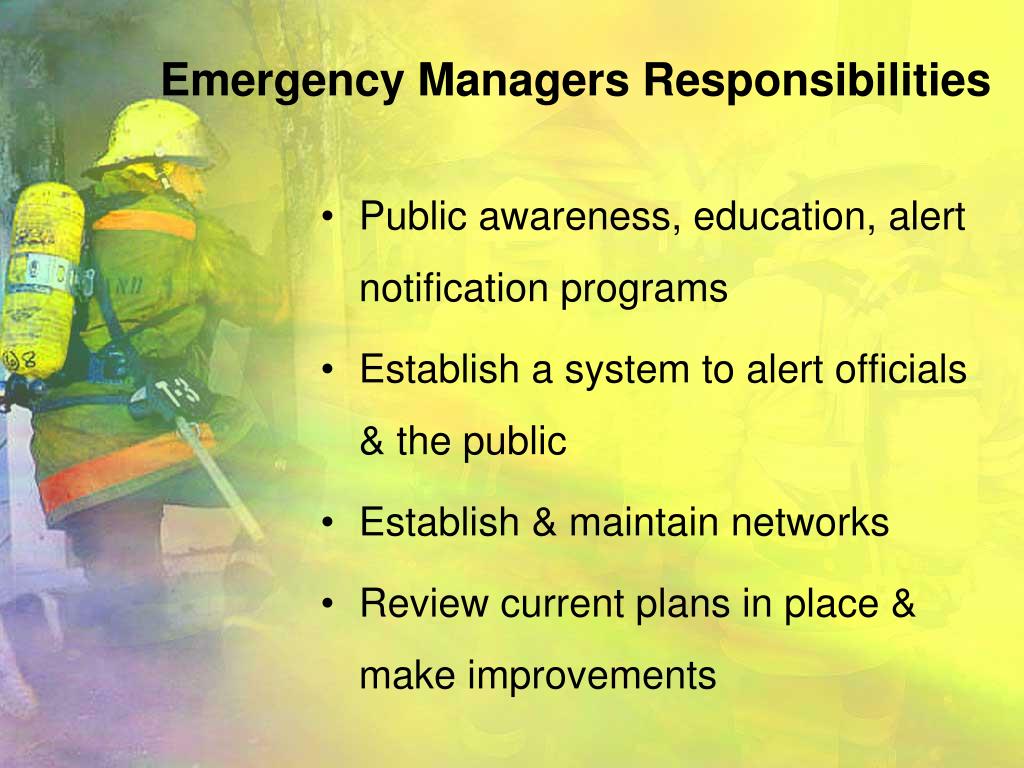 Emergency Managers Responsibilities

• Public awareness, education, alert notification programs
• Establish a system to alert officials & the public
• Establish & maintain networks
• Review current plans in place & make improvements